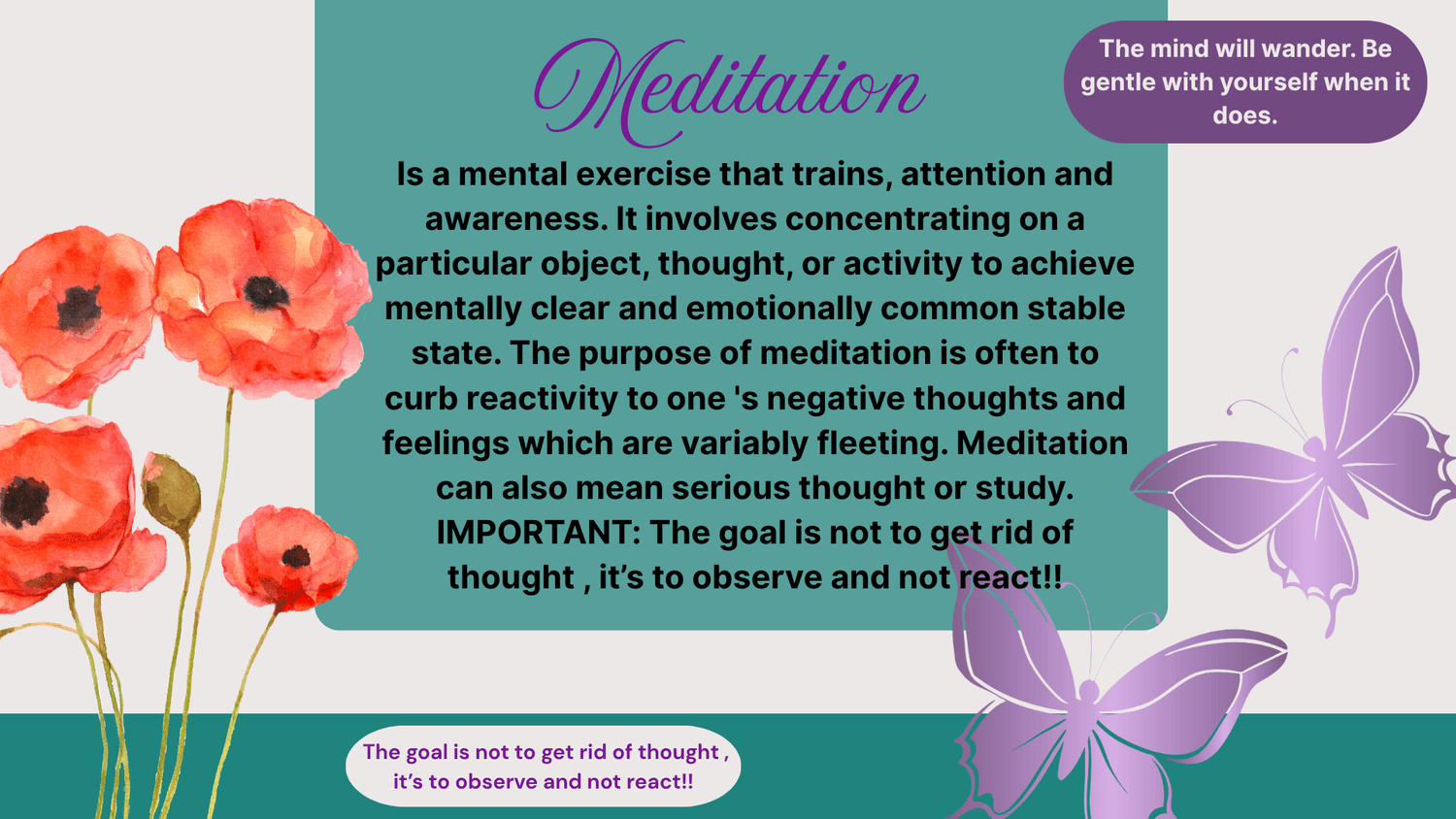 Meditation

The mind will wander. Be gentle with yourself when it does.

Is a mental exercise that trains, attention and awareness. It involves concentrating on a particular object, thought, or activity to achieve mentally clear and emotionally common stable state. The purpose of meditation is often to curb reactivity to one 's negative thoughts and feelings which are variably fleeting. Meditation can also mean serious thought or study. IMPORTANT: The goal is not to get rid of thought , it's to observe and not react!!

The goal is not to get rid of thought , it's to observe and not react!!